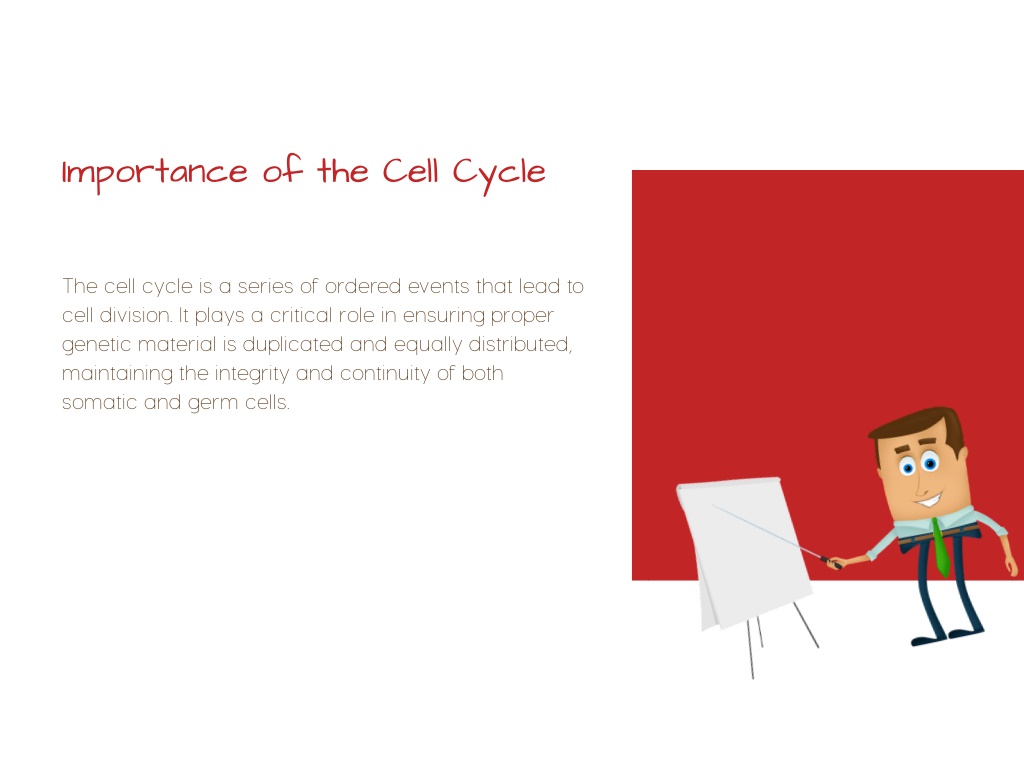 Importance of the Cell Cycle

The cell cycle is a series of ordered events that lead to cell division. It plays a critical role in ensuring proper genetic material is duplicated and equally distributed, maintaining the integrity and continuity of both somatic and germ cells.